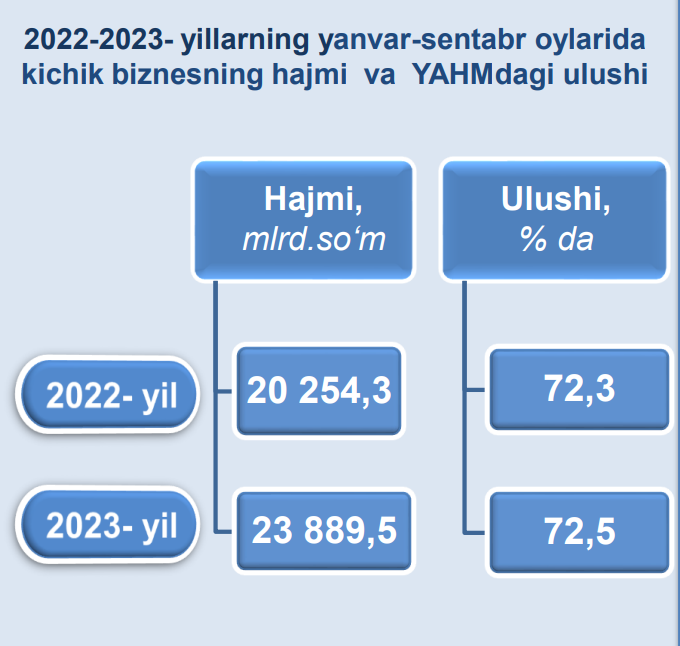 2022-2023- yillarning yanvar-sentabr oylarida kichik biznesning hajmi va YAHMdagi ulushi

Hajmi, mlrd.so‘m

Ulushi, % da

2022- yil

20 254,3

72,3

2023- yil

23 889,5

72,5